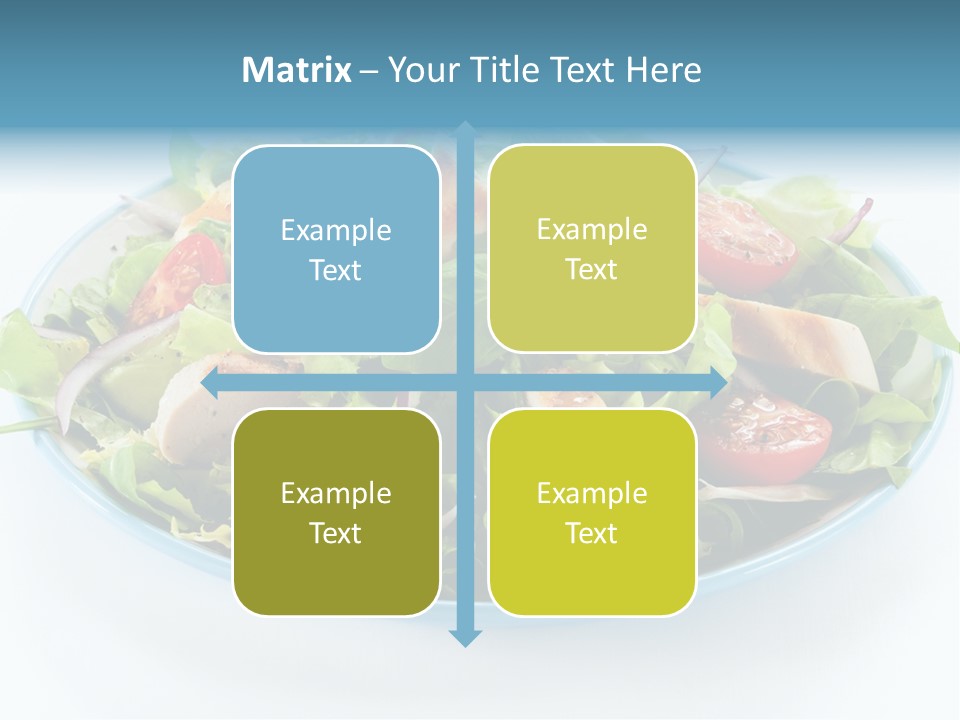 Matrix – Your Title Text Here

Example Text

Example Text

Example Text

Example Text